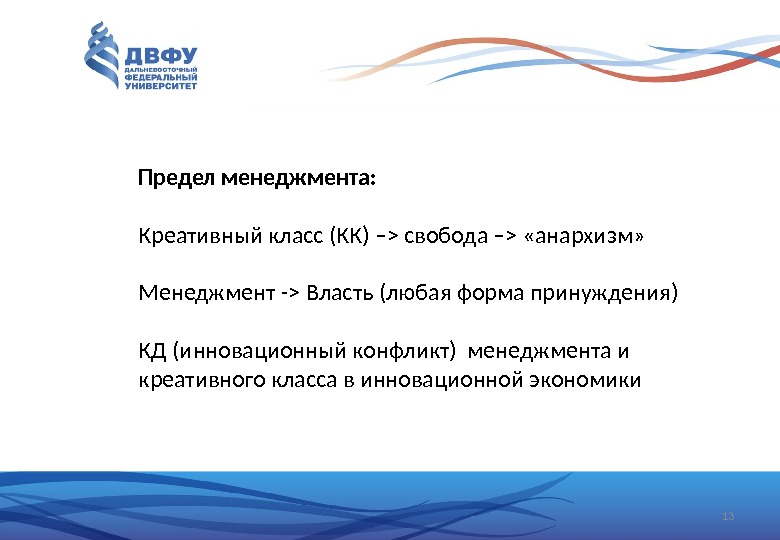 ДВФУ
ДАЛЬНЕВОСТОЧНЫЙ
ФЕДЕРАЛЬНЫЙ
УНИВЕРСИТЕТ

Предел менеджмента:

Креативный класс (КК) –> свобода –> «анархизм»

Менеджмент -> Власть (любая форма принуждения)

КД (инновационный конфликт) менеджмента и креативного класса в инновационной экономики

13